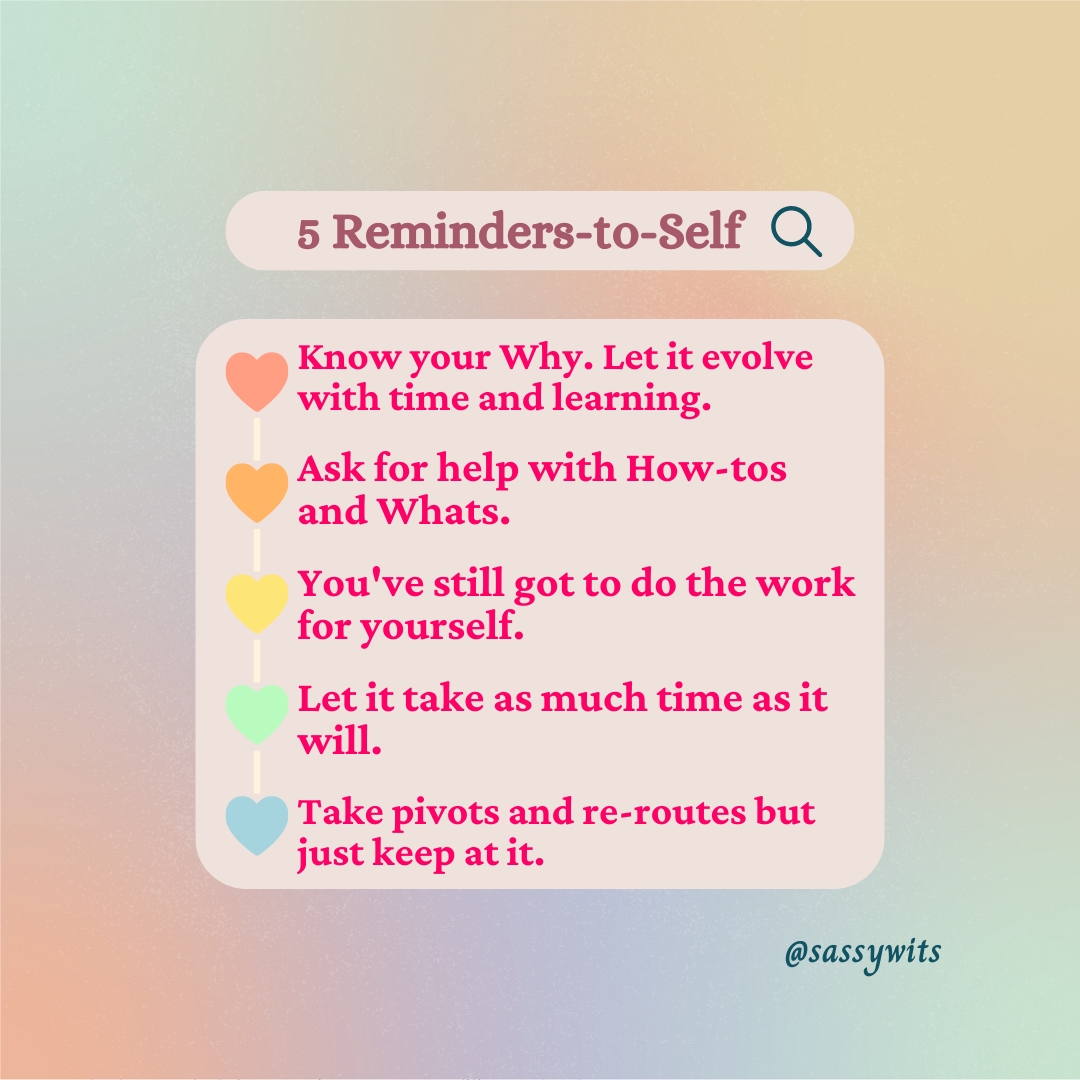 5 Reminders-to-Self

Know your Why. Let it evolve with time and learning.

Ask for help with How-tos and Whats.

You've still got to do the work for yourself.

Let it take as much time as it will.

Take pivots and re-routes but just keep at it.

@sassywits